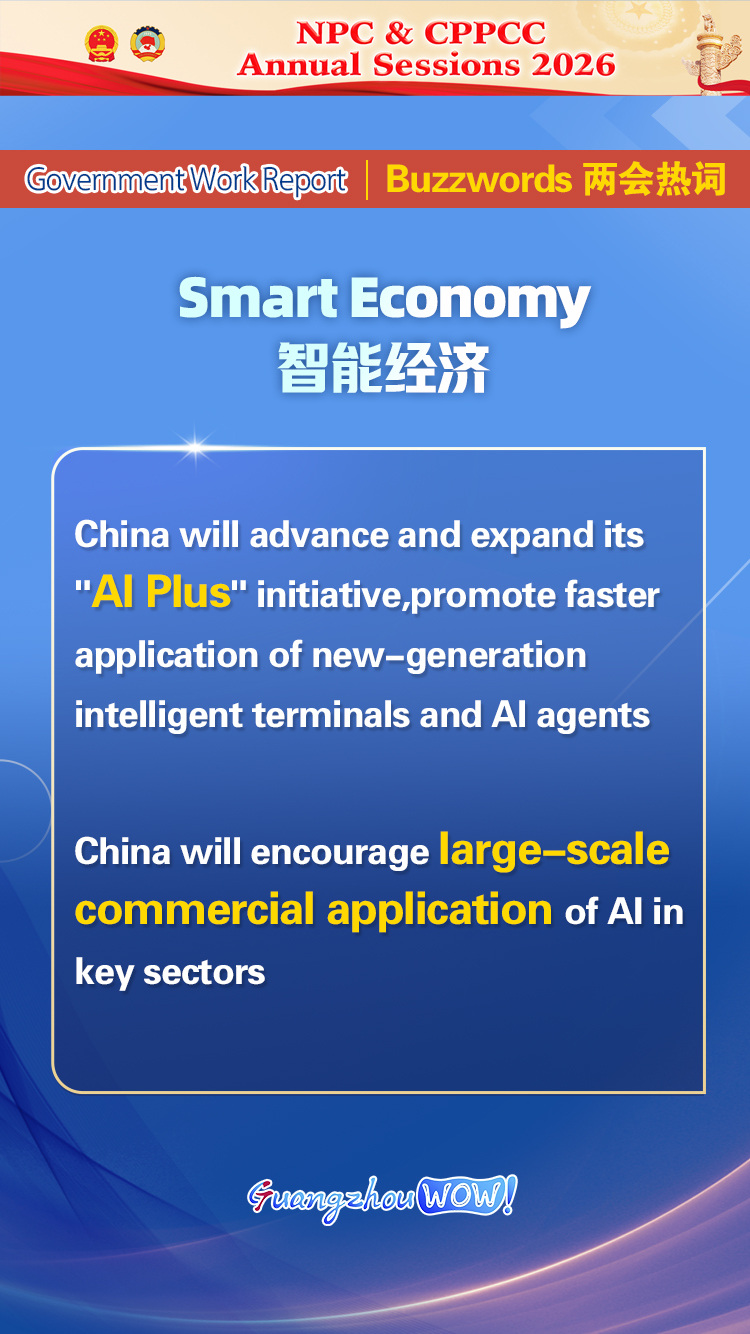 NPC & CPPCC
Annual Sessions 2026

Government Work Report | Buzzwords 两会热词

Smart Economy
智能经济

China will advance and expand its "AI Plus" initiative,promote faster application of new-generation intelligent terminals and AI agents

China will encourage large-scale commercial application of AI in key sectors

Guangzhou WOW!